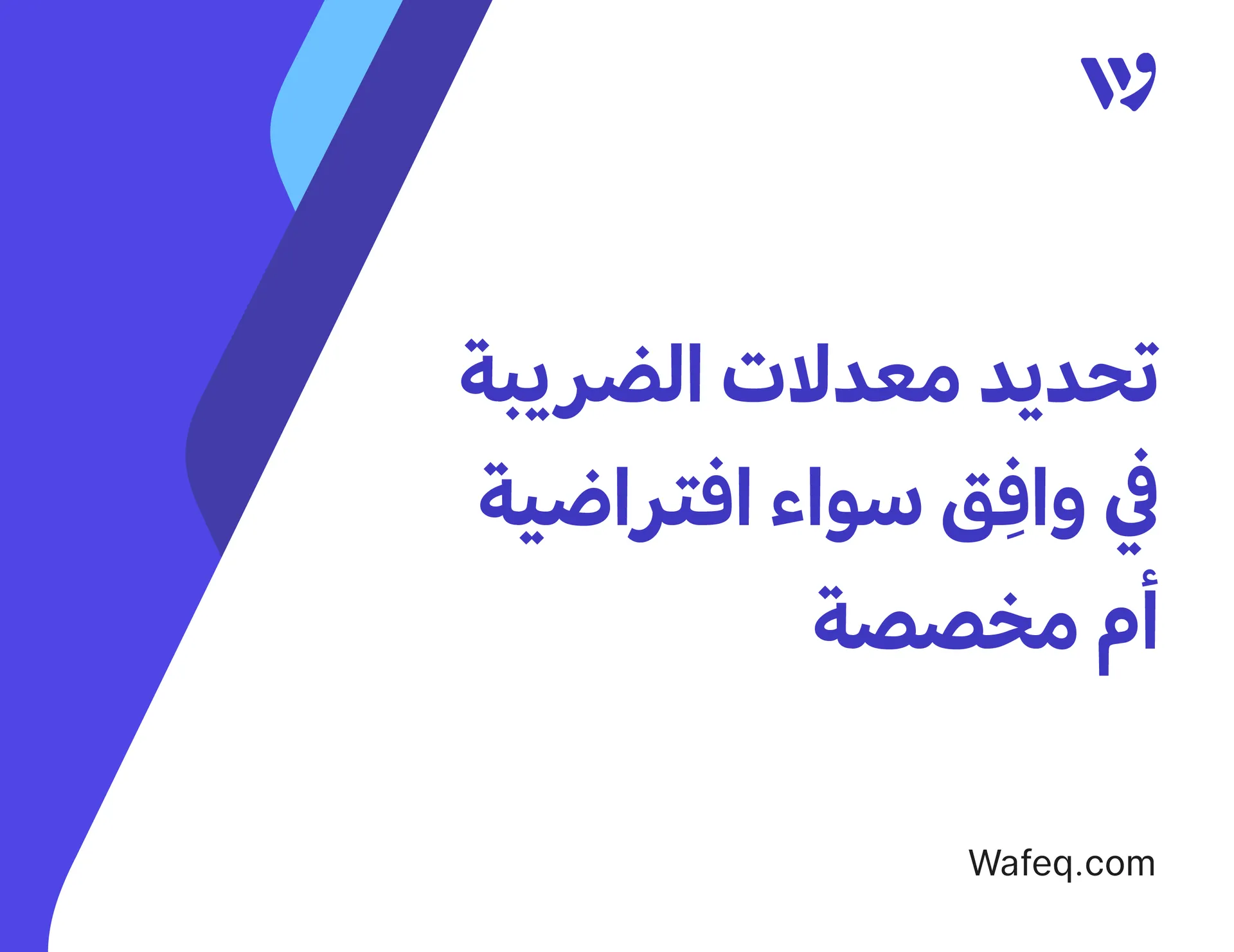 تحديد معدلات الضريبة في وافِق سواء افتراضية أم مخصصة

Wafeq.com